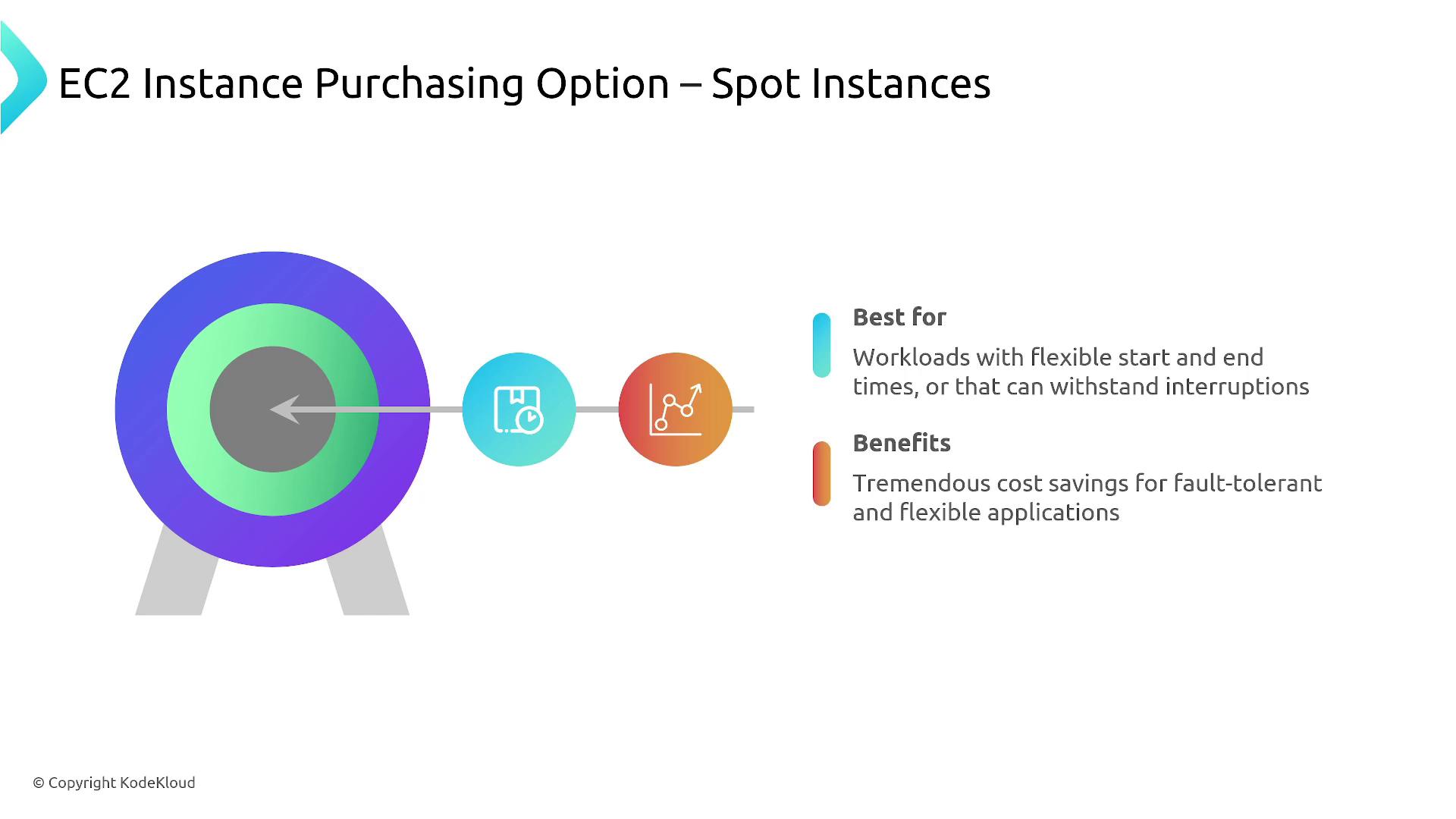 EC2 Instance Purchasing Option – Spot Instances

Best for

Workloads with flexible start and end times, or that can withstand interruptions

Benefits

Tremendous cost savings for fault-tolerant and flexible applications

© Copyright KodeKloud